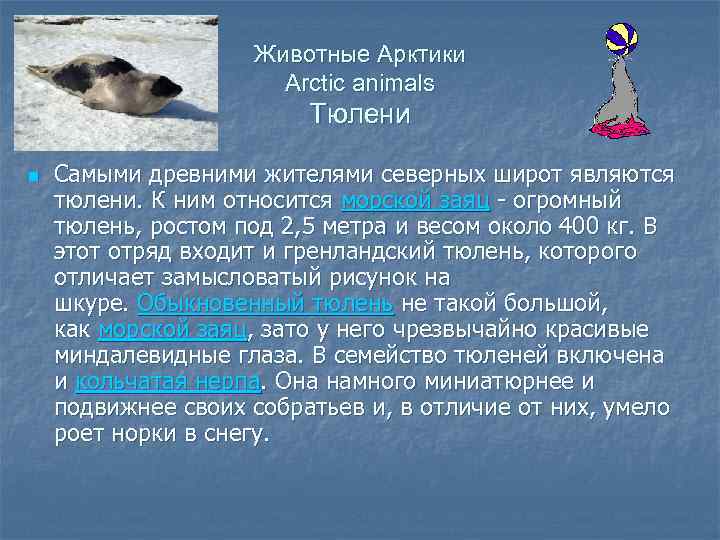 Животные Арктики
Arctic animals
Тюлени

Самыми древними жителями северных широт являются тюлени. К ним относится морской заяц - огромный тюлень, ростом под 2,5 метра и весом около 400 кг. В этот отряд входит и гренландский тюлень, которого отличает замысловатый рисунок на шкуре. Обыкновенный тюлень не такой большой, как морской заяц, зато у него чрезвычайно красивые миндалевидные глаза. В семейство тюленей включена и кольчатая нерпа. Она намного миниатюрнее и подвижнее своих собратьев и, в отличие от них, умело роет норки в снегу.